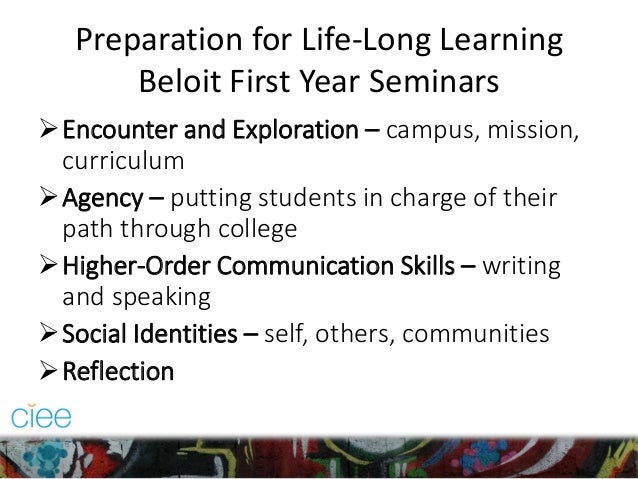 Preparation for Life-Long Learning
Beloit First Year Seminars

➢ Encounter and Exploration – campus, mission, curriculum

➢ Agency – putting students in charge of their path through college

➢ Higher-Order Communication Skills – writing and speaking

➢ Social Identities – self, others, communities

➢ Reflection

ciee